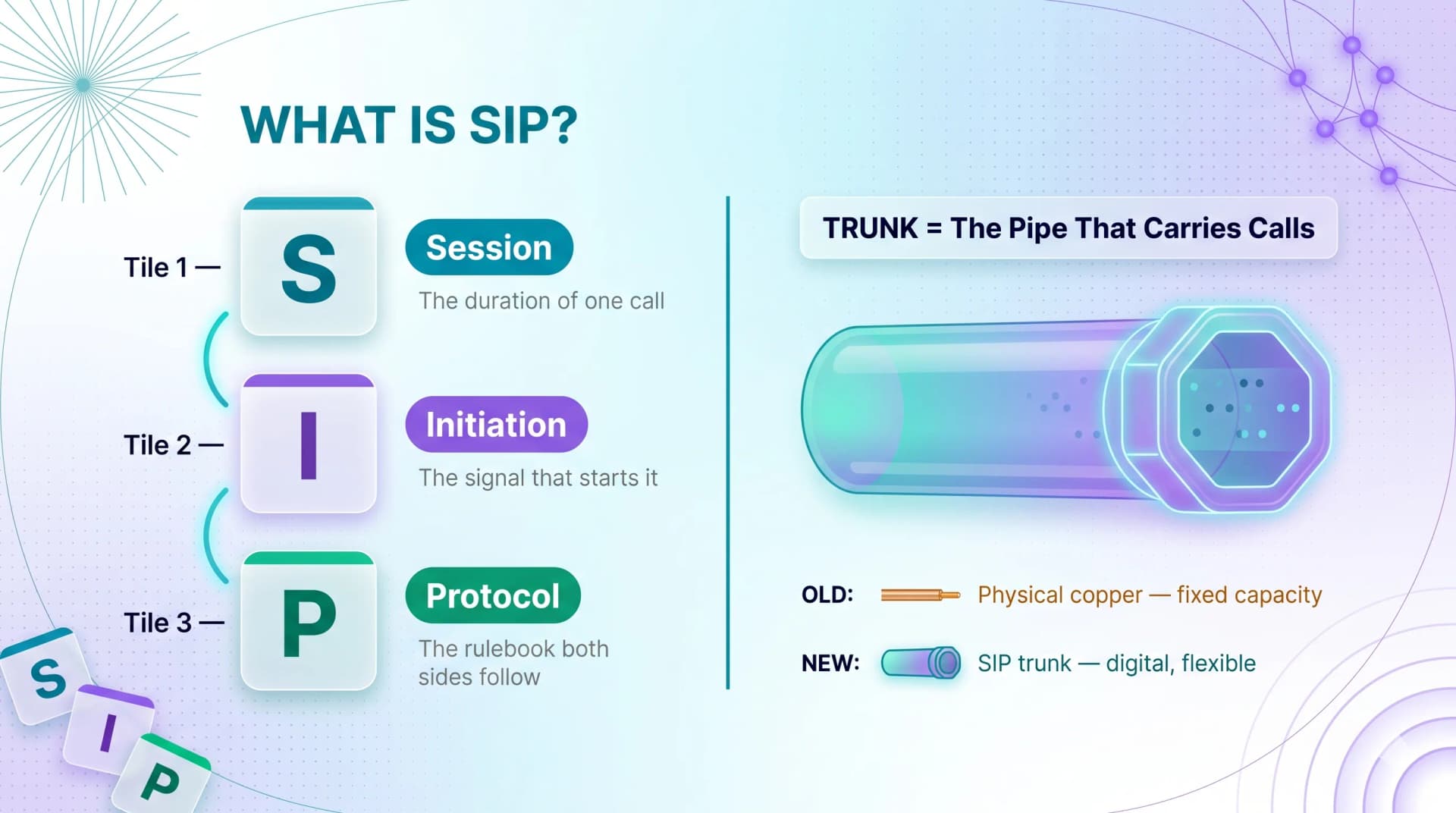 WHAT IS SIP?

Tile 1 —
S
Session
The duration of one call

Tile 2 —
I
Initiation
The signal that starts it

Tile 3 —
P
Protocol
The rulebook both sides follow

S
I
P

TRUNK = The Pipe That Carries Calls

OLD: Physical copper — fixed capacity

NEW: SIP trunk — digital, flexible